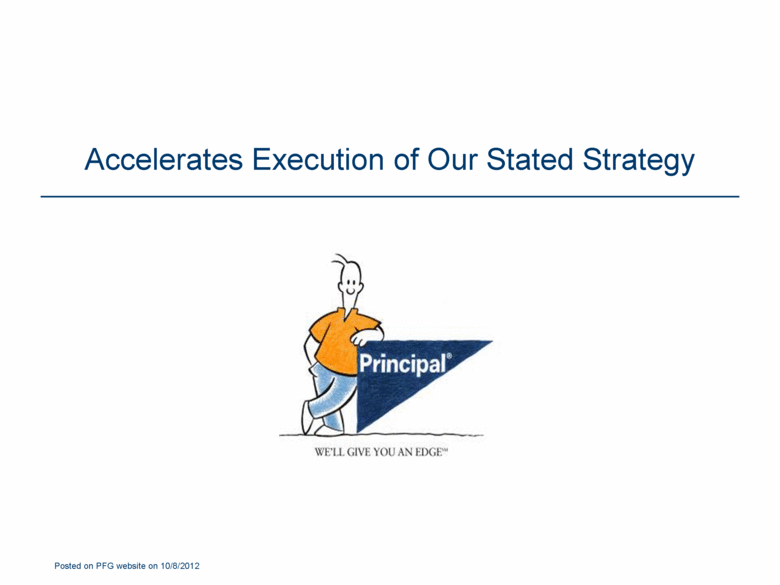 Accelerates Execution of Our Stated Strategy

Principal®

WE'LL GIVE YOU AN EDGE℠

Posted on PFG website on 10/8/2012